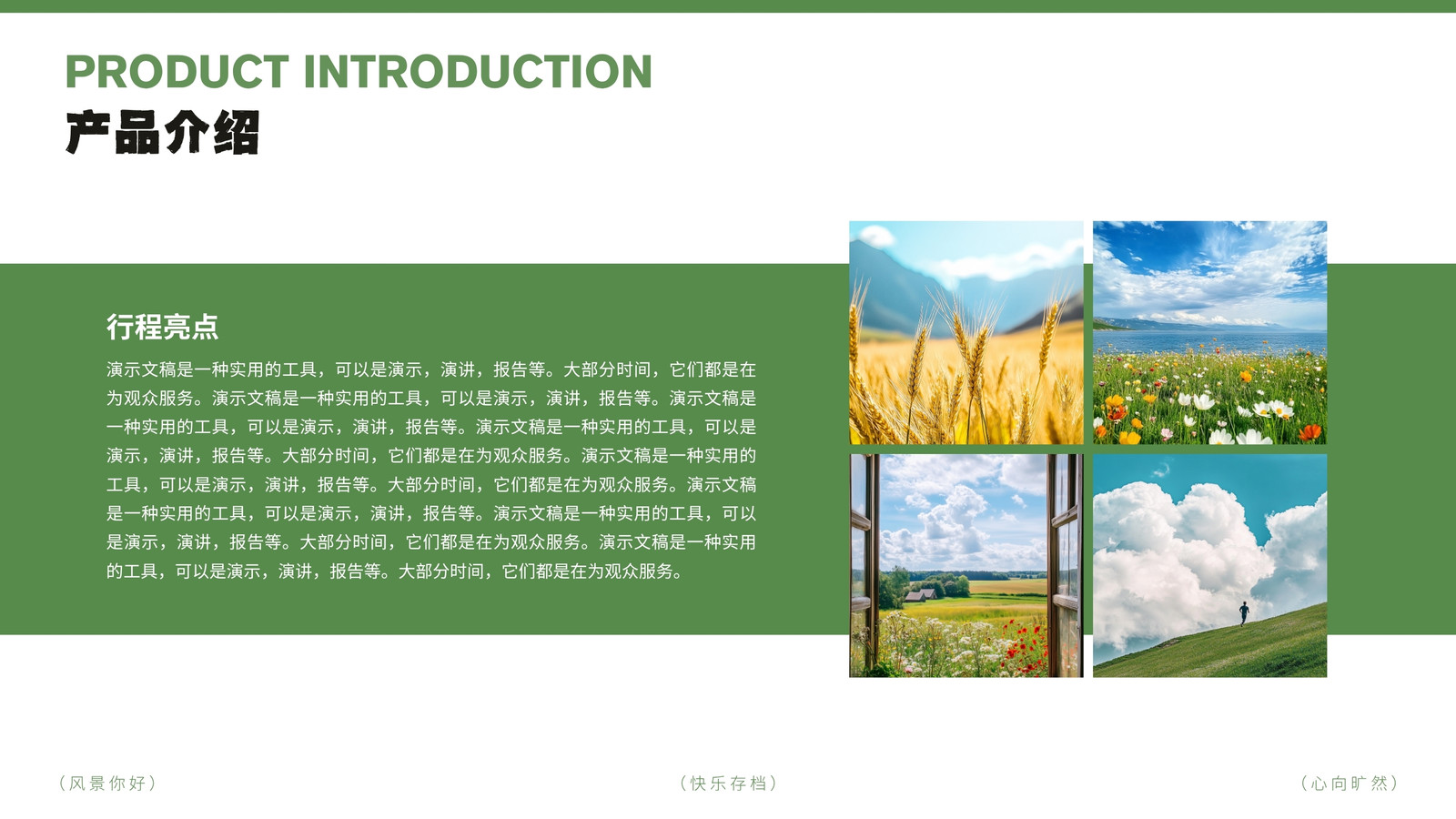 PRODUCT INTRODUCTION
产品介绍

行程亮点

演示文稿是一种实用的工具，可以是演示，演讲，报告等。大部分时间，它们都是在为观众服务。演示文稿是一种实用的工具，可以是演示，演讲，报告等。演示文稿是一种实用的工具，可以是演示，演讲，报告等。演示文稿是一种实用的工具，可以是演示，演讲，报告等。大部分时间，它们都是在为观众服务。演示文稿是一种实用的工具，可以是演示，演讲，报告等。大部分时间，它们都是在为观众服务。演示文稿是一种实用的工具，可以是演示，演讲，报告等。演示文稿是一种实用的工具，可以是演示，演讲，报告等。大部分时间，它们都是在为观众服务。演示文稿是一种实用的工具，可以是演示，演讲，报告等。大部分时间，它们都是在为观众服务。

（风景你好）

（快乐存档）

（心向旷然）